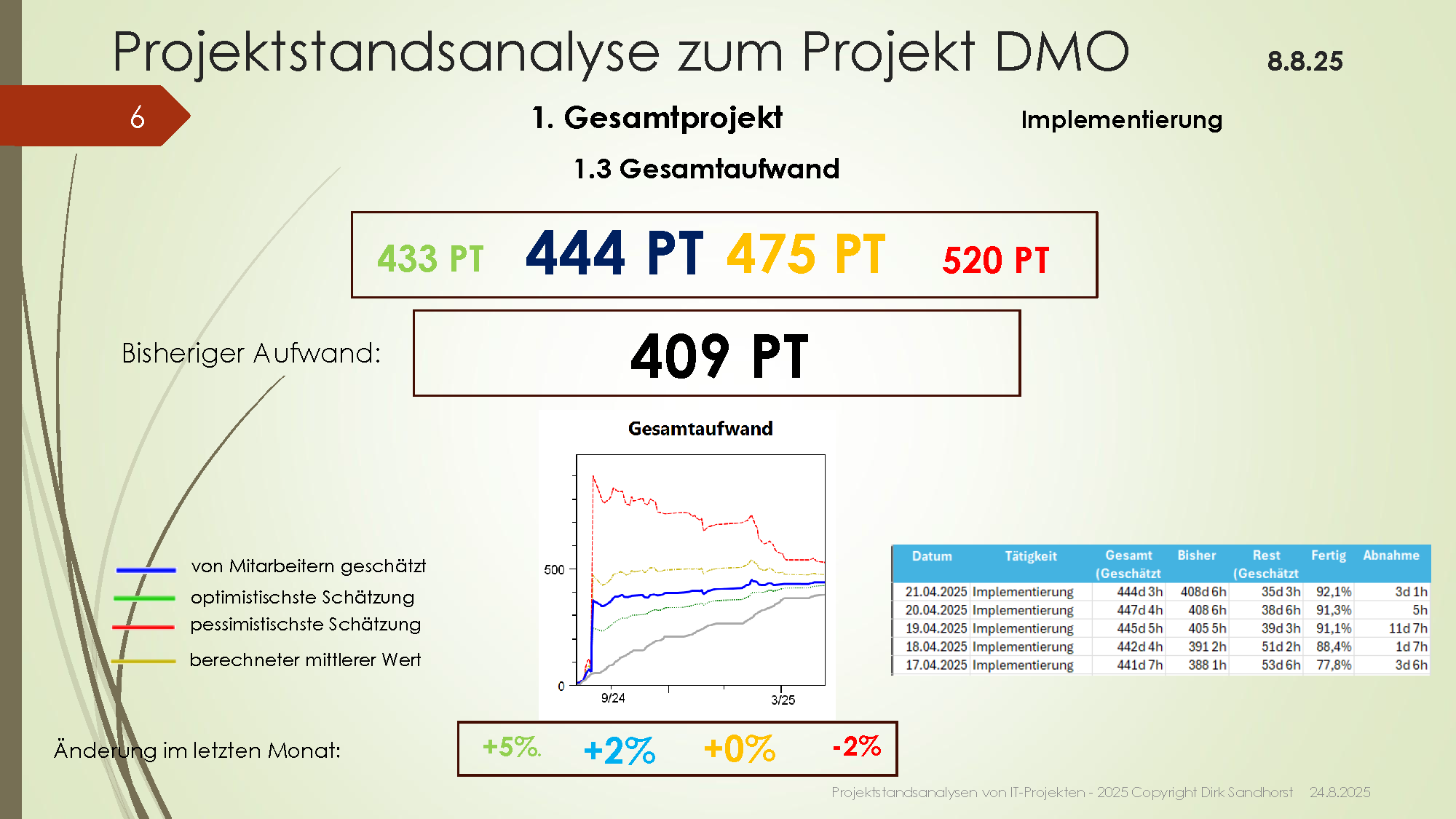 Projektstandsanalyse zum Projekt DMO

8.8.25

6

1. Gesamtprojekt

Implementierung

1.3 Gesamtaufwand

433 PT 444 PT 475 PT 520 PT

Bisheriger Aufwand:

409 PT

Gesamtaufwand

500

0

9/24

3/25

von Mitarbeitern geschätzt

optimistischste Schätzung

pessimistischste Schätzung

berechneter mittlerer Wert

| Datum | Tätigkeit | Gesamt (Geschätzt | Bisher | Rest (Geschätzt | Fertig | Abnahme |
|---|---|---|---|---|---|---|
| 21.04.2025 | Implementierung | 444d 3h | 408d 6h | 35d 3h | 92,1% | 3d 1h |
| 20.04.2025 | Implementierung | 447d 4h | 408 6h | 38d 6h | 91,3% | 5h |
| 19.04.2025 | Implementierung | 445d 5h | 405 5h | 39d 3h | 91,1% | 11d 7h |
| 18.04.2025 | Implementierung | 442d 4h | 391 2h | 51d 2h | 88,4% | 1d 7h |
| 17.04.2025 | Implementierung | 441d 7h | 388 1h | 53d 6h | 77,8% | 3d 6h |

Änderung im letzten Monat:

+5% +2% +0% -2%

Projektstandsanalysen von IT-Projekten - 2025 Copyright Dirk Sandhorst 24.8.2025